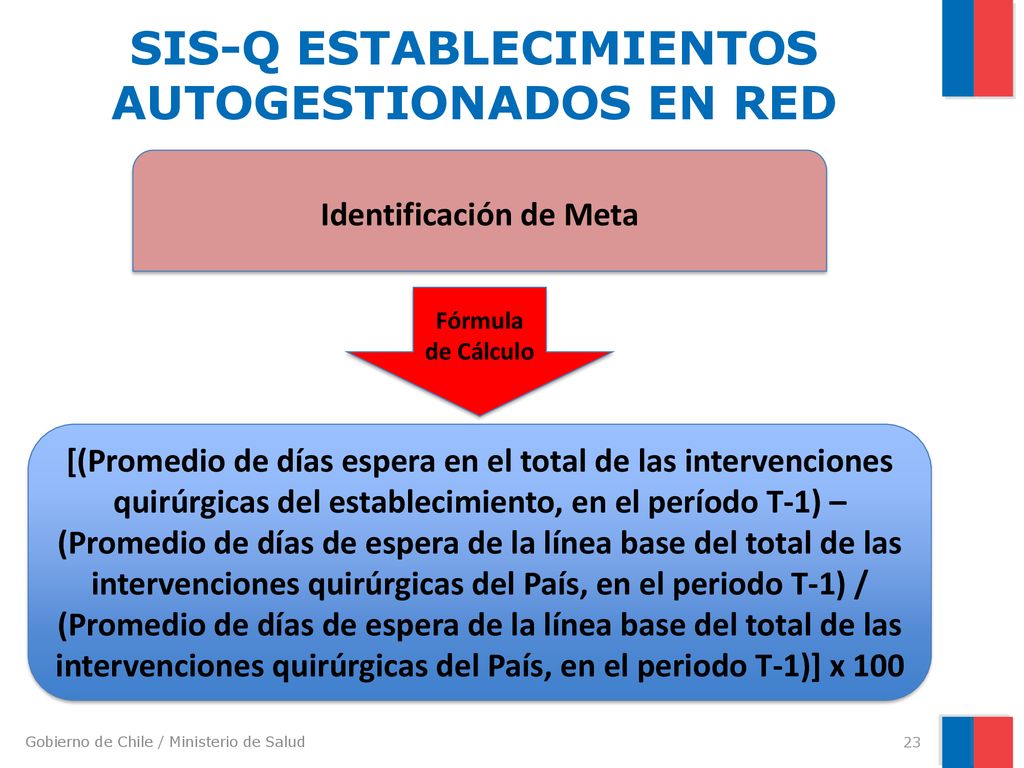 SIS-Q ESTABLECIMIENTOS AUTOGESTIONADOS EN RED

Identificación de Meta

Fórmula de Cálculo

[(Promedio de días espera en el total de las intervenciones quirúrgicas del establecimiento, en el período T-1) – (Promedio de días de espera de la línea base del total de las intervenciones quirúrgicas del País, en el periodo T-1) / (Promedio de días de espera de la línea base del total de las intervenciones quirúrgicas del País, en el periodo T-1)] x 100

Gobierno de Chile / Ministerio de Salud

23